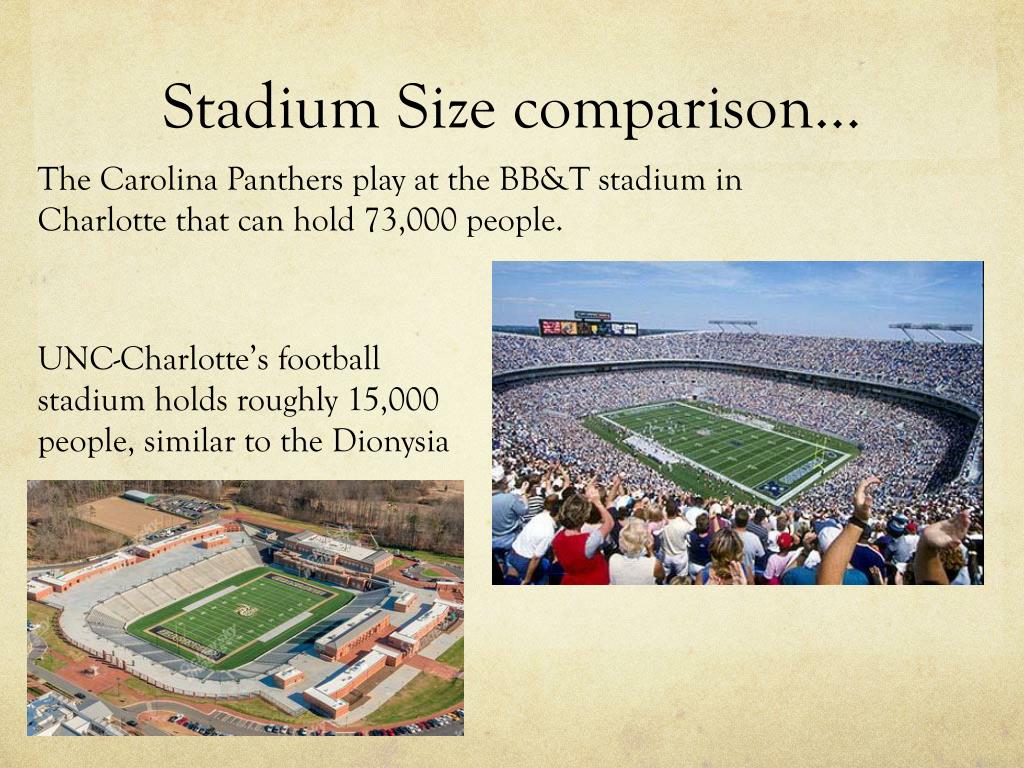 Stadium Size comparison…

The Carolina Panthers play at the BB&T stadium in Charlotte that can hold 73,000 people.

UNC-Charlotte's football stadium holds roughly 15,000 people, similar to the Dionysia